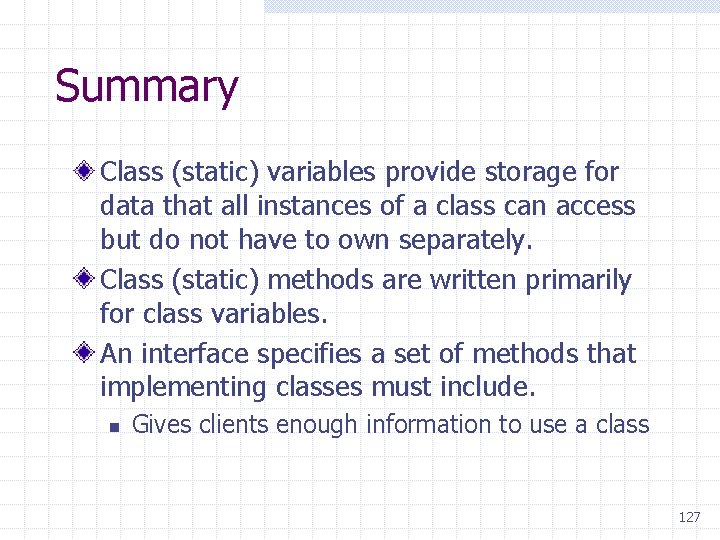 Summary

Class (static) variables provide storage for data that all instances of a class can access but do not have to own separately.

Class (static) methods are written primarily for class variables.

An interface specifies a set of methods that implementing classes must include.

Gives clients enough information to use a class

127